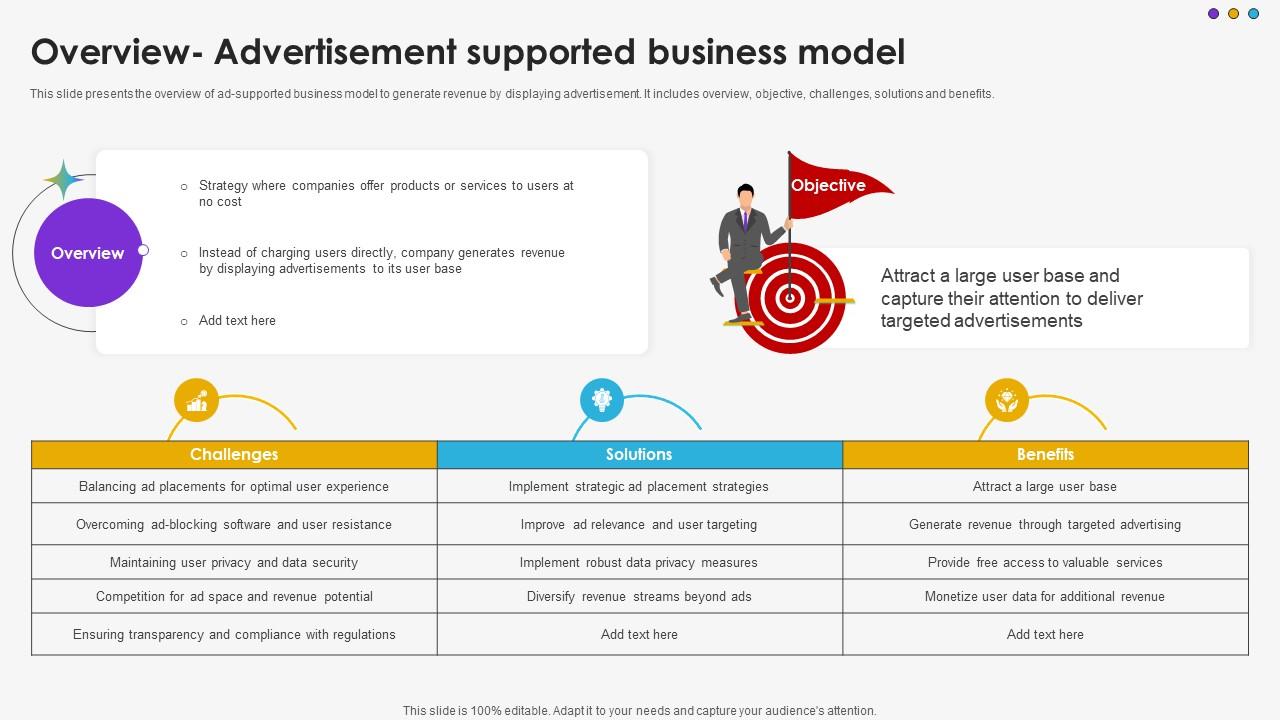 Overview- Advertisement supported business model

This slide presents the overview of ad-supported business model to generate revenue by displaying advertisement. It includes overview, objective, challenges, solutions and benefits.

Overview

Strategy where companies offer products or services to users at no cost

Instead of charging users directly, company generates revenue by displaying advertisements to its user base

Add text here

Objective

Attract a large user base and capture their attention to deliver targeted advertisements

| Challenges | Solutions | Benefits |
|---|---|---|
| Balancing ad placements for optimal user experience | Implement strategic ad placement strategies | Attract a large user base |
| Overcoming ad-blocking software and user resistance | Improve ad relevance and user targeting | Generate revenue through targeted advertising |
| Maintaining user privacy and data security | Implement robust data privacy measures | Provide free access to valuable services |
| Competition for ad space and revenue potential | Diversify revenue streams beyond ads | Monetize user data for additional revenue |
| Ensuring transparency and compliance with regulations | Add text here | Add text here |

This slide is 100% editable. Adapt it to your needs and capture your audience's attention.